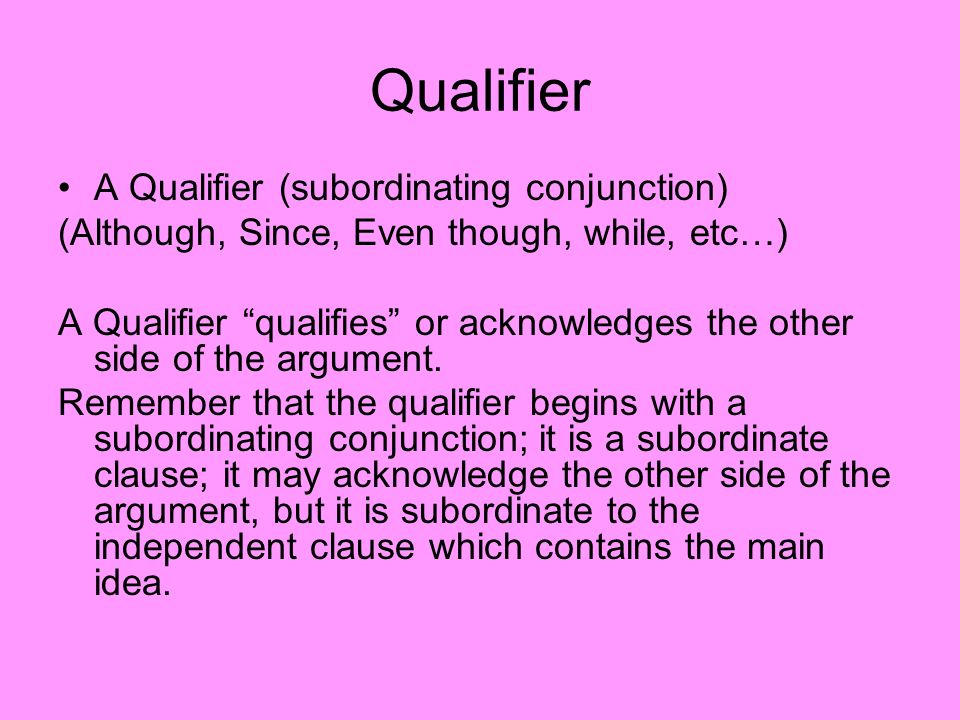 Qualifier

• A Qualifier (subordinating conjunction)
(Although, Since, Even though, while, etc…)

A Qualifier “qualifies” or acknowledges the other side of the argument.

Remember that the qualifier begins with a subordinating conjunction; it is a subordinate clause; it may acknowledge the other side of the argument, but it is subordinate to the independent clause which contains the main idea.